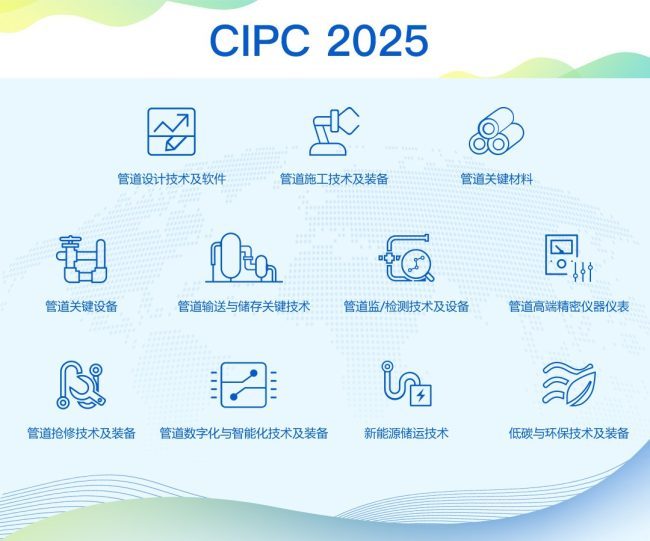 CIPC 2025

管道设计技术及软件

管道施工技术及装备

管道关键材料

管道关键设备

管道输送与储存关键技术

管道监/检测技术及设备

管道高端精密仪器仪表

管道抢修技术及装备

管道数字化与智能化技术及装备

新能源储运技术

低碳与环保技术及装备